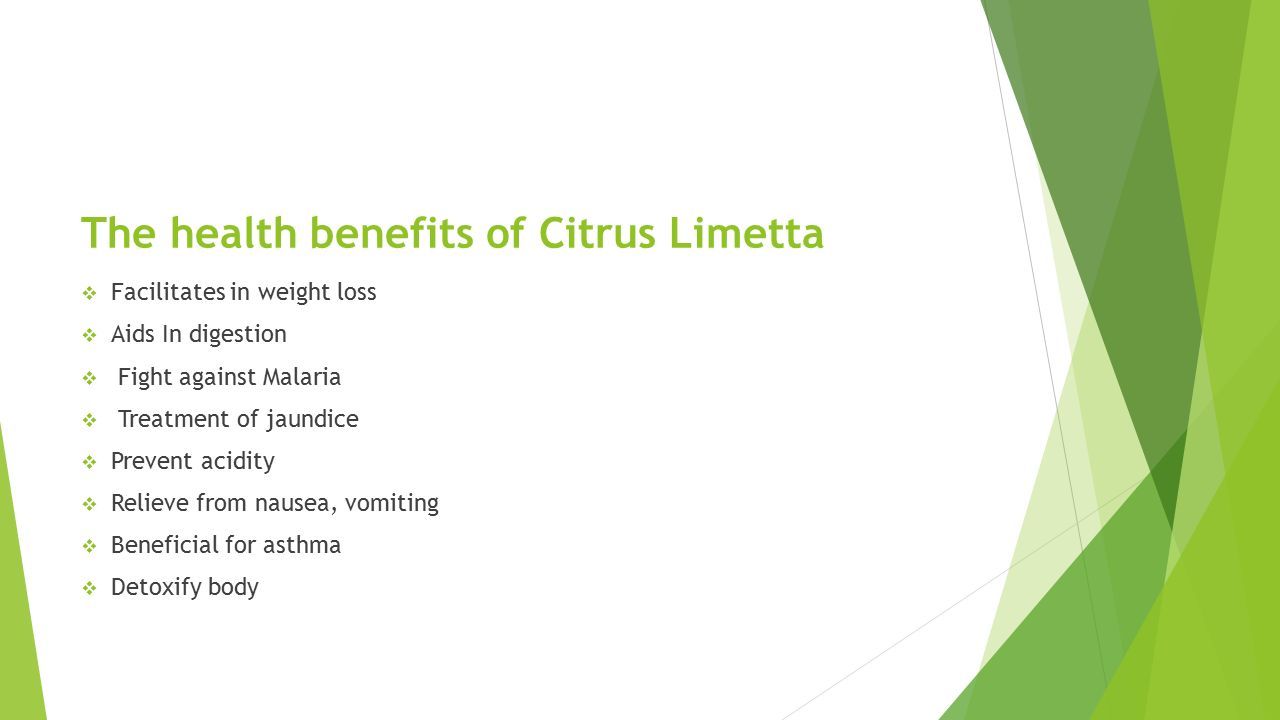 The health benefits of Citrus Limetta

❖ Facilitates in weight loss
❖ Aids In digestion
❖ Fight against Malaria
❖ Treatment of jaundice
❖ Prevent acidity
❖ Relieve from nausea, vomiting
❖ Beneficial for asthma
❖ Detoxify body